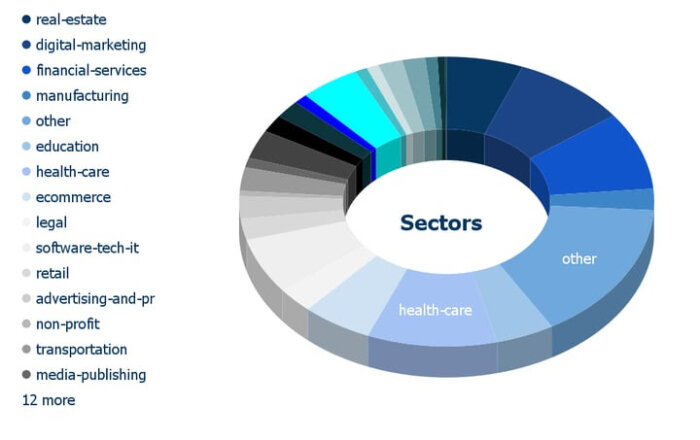 real-estate
digital-marketing
financial-services
manufacturing
other
education
health-care
ecommerce
legal
software-tech-it
retail
advertising-and-pr
non-profit
transportation
media-publishing
12 more

Sectors

other

health-care